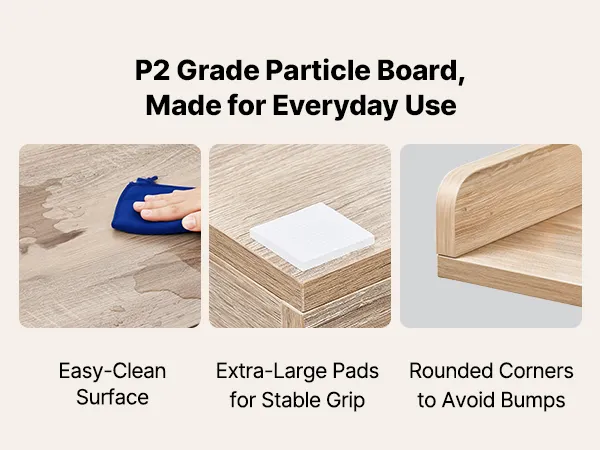 P2 Grade Particle Board, Made for Everyday Use

Easy-Clean Surface

Extra-Large Pads for Stable Grip

Rounded Corners to Avoid Bumps